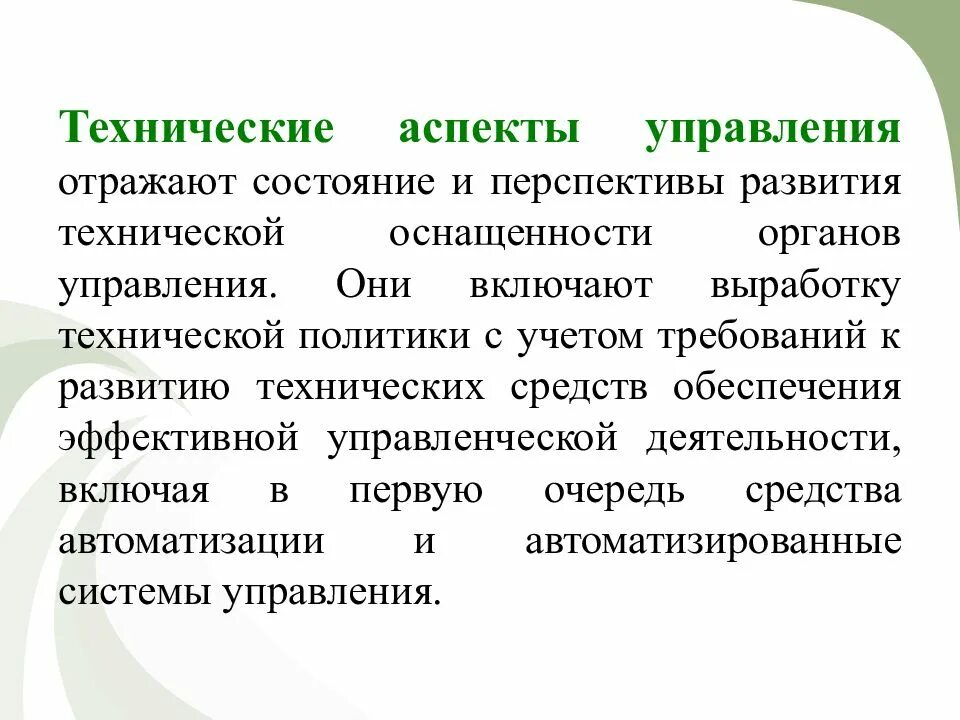 Технические аспекты управления отражают состояние и перспективы развития технической оснащенности органов управления. Они включают выработку технической политики с учетом требований к развитию технических средств обеспечения эффективной управленческой деятельности, включая в первую очередь средства автоматизации и автоматизированные системы управления.